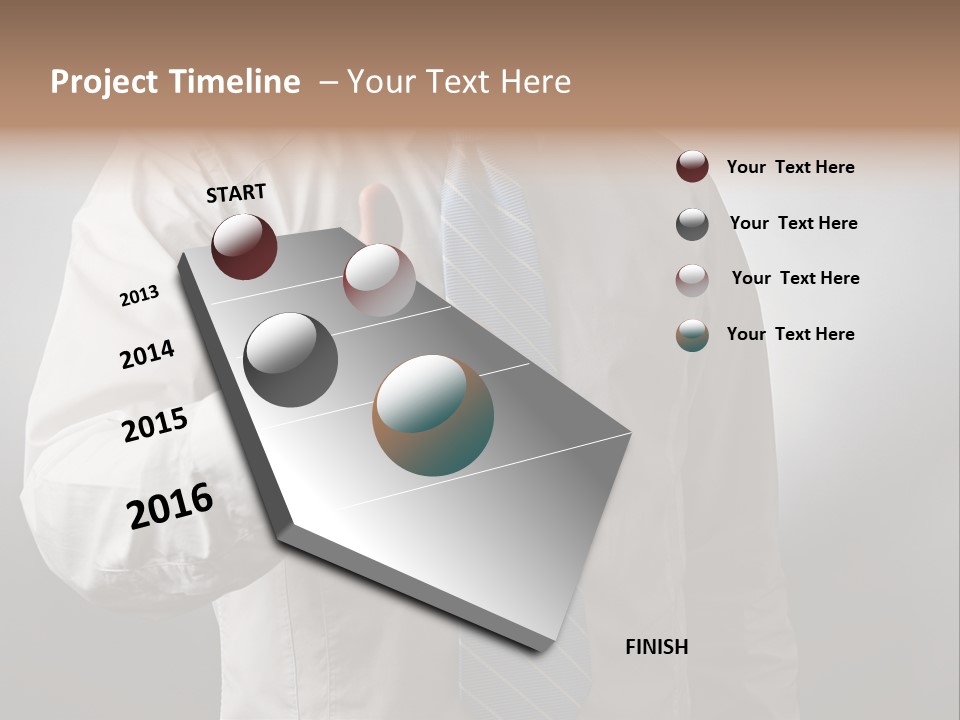 Project Timeline – Your Text Here

START

2013

2014

2015

2016

FINISH

Your Text Here

Your Text Here

Your Text Here

Your Text Here